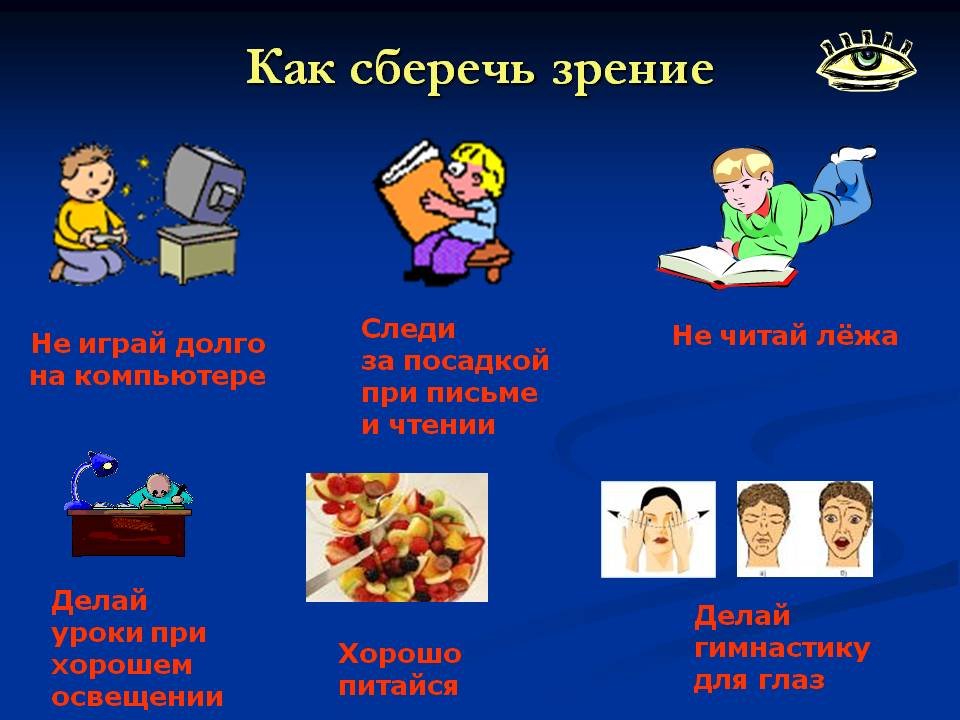 Как сберечь зрение

Не играй долго на компьютере

Следи за посадкой при письме и чтении

Не читай лёжа

Делай уроки при хорошем освещении

Хорошо питайся

Делай гимнастику для глаз